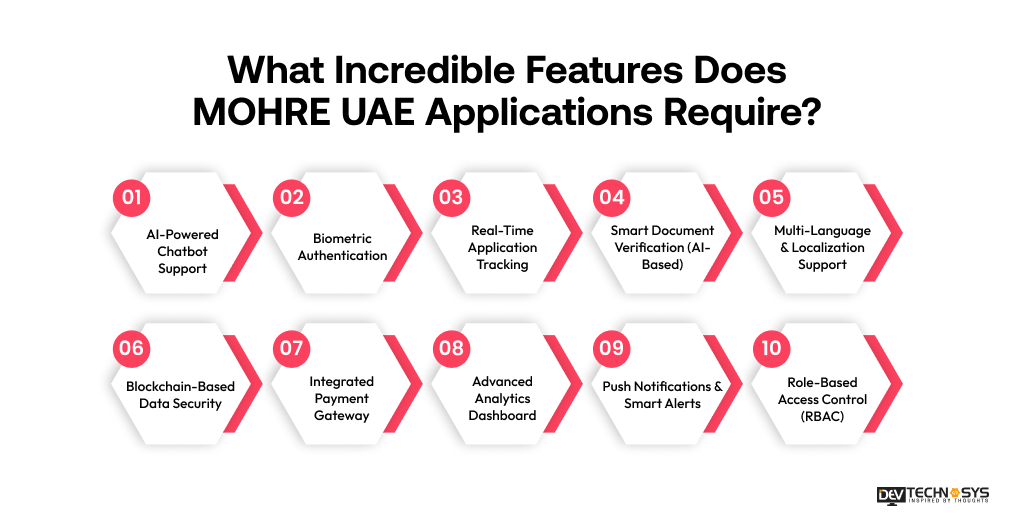 What Incredible Features Does MOHRE UAE Applications Require?

01
AI-Powered Chatbot Support

02
Biometric Authentication

03
Real-Time Application Tracking

04
Smart Document Verification (AI-Based)

05
Multi-Language & Localization Support

06
Blockchain-Based Data Security

07
Integrated Payment Gateway

08
Advanced Analytics Dashboard

09
Push Notifications & Smart Alerts

10
Role-Based Access Control (RBAC)

DEV TECHNOSYS
INSPIRED BY THOUGHTS